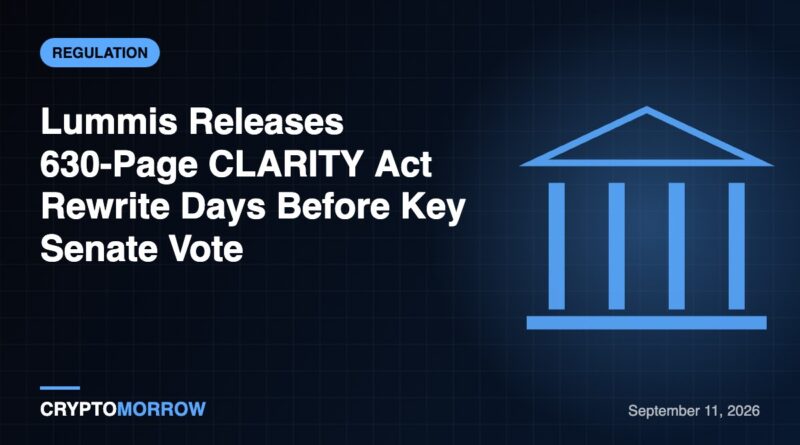 REGULATION

Lummis Releases 630-Page CLARITY Act Rewrite Days Before Key Senate Vote

CRYPTOMORROW

September 11, 2026